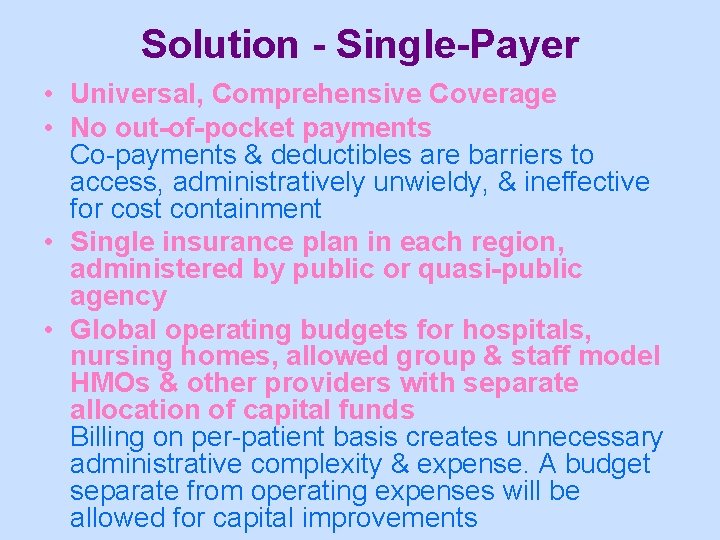 Solution - Single-Payer

• Universal, Comprehensive Coverage
• No out-of-pocket payments
Co-payments & deductibles are barriers to access, administratively unwieldy, & ineffective for cost containment
• Single insurance plan in each region, administered by public or quasi-public agency
• Global operating budgets for hospitals, nursing homes, allowed group & staff model HMOs & other providers with separate allocation of capital funds
Billing on per-patient basis creates unnecessary administrative complexity & expense. A budget separate from operating expenses will be allowed for capital improvements